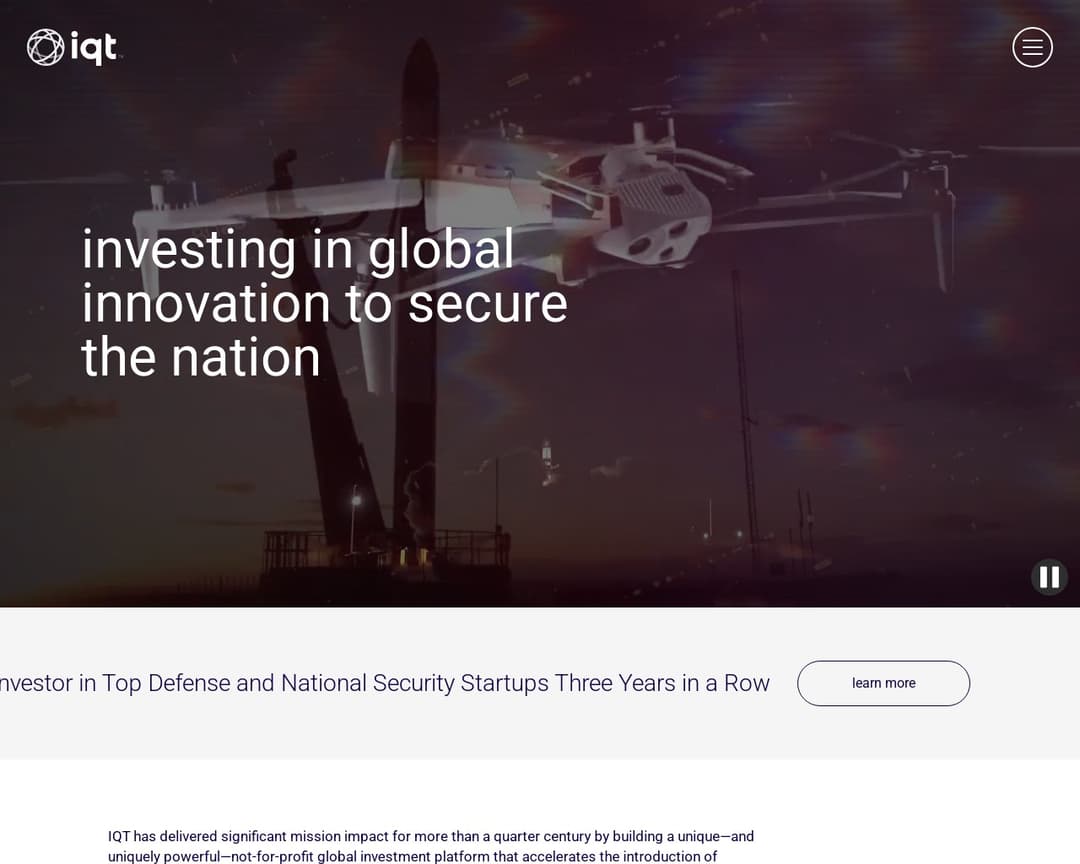 iqt

investing in global innovation to secure the nation

nvestor in Top Defense and National Security Startups Three Years in a Row

learn more

IQT has delivered significant mission impact for more than a quarter century by building a unique—and uniquely powerful—not-for-profit global investment platform that accelerates the introduction of